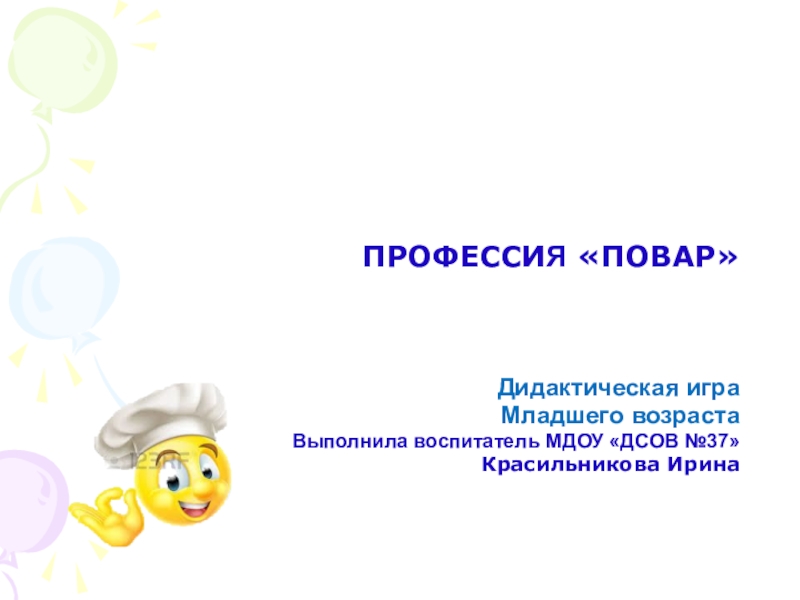 ПРОФЕССИЯ «ПОВАР»

Дидактическая игра
Младшего возраста
Выполнила воспитатель МДОУ «ДСОВ №37»
Красильникова Ирина

123RF